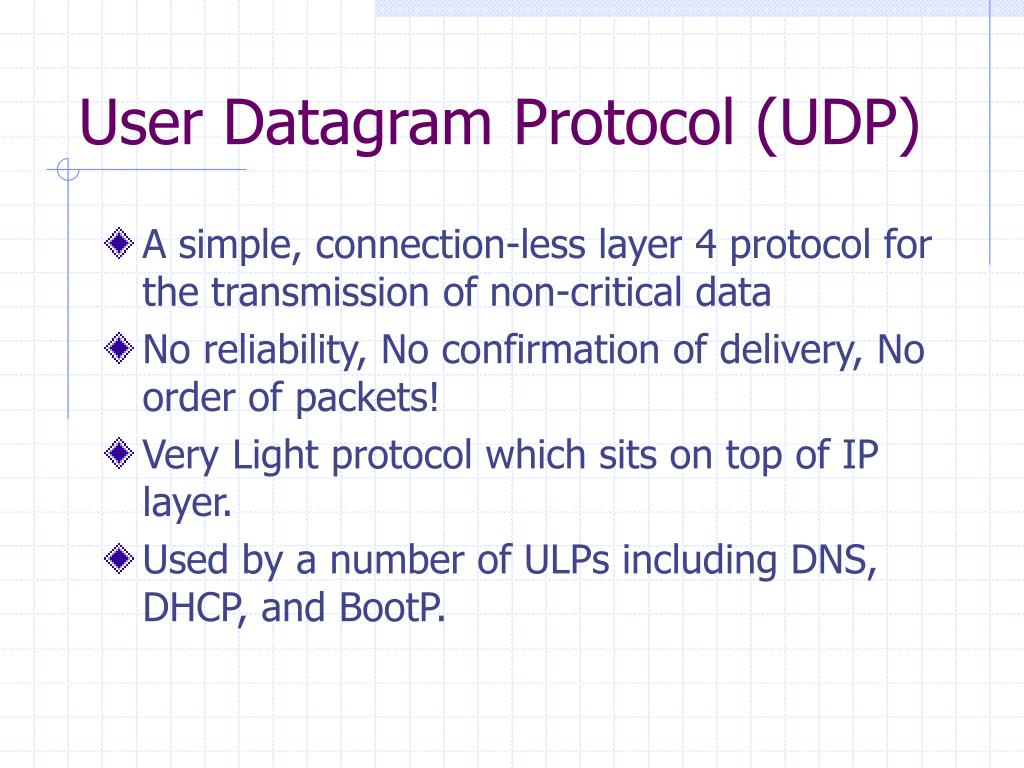 User Datagram Protocol (UDP)

A simple, connection-less layer 4 protocol for the transmission of non-critical data

No reliability, No confirmation of delivery, No order of packets!

Very Light protocol which sits on top of IP layer.

Used by a number of ULPs including DNS, DHCP, and BootP.